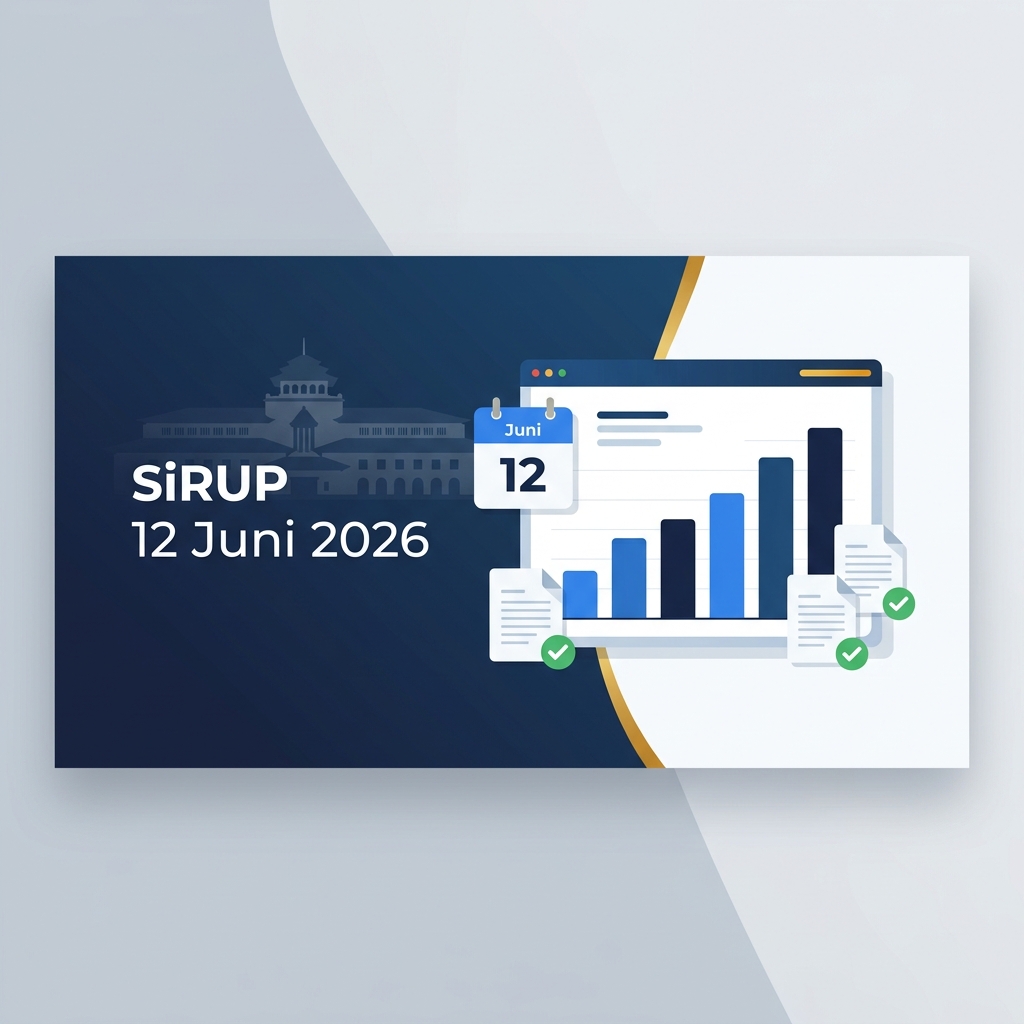 SiRUP
12 Juni 2026

Juni
12